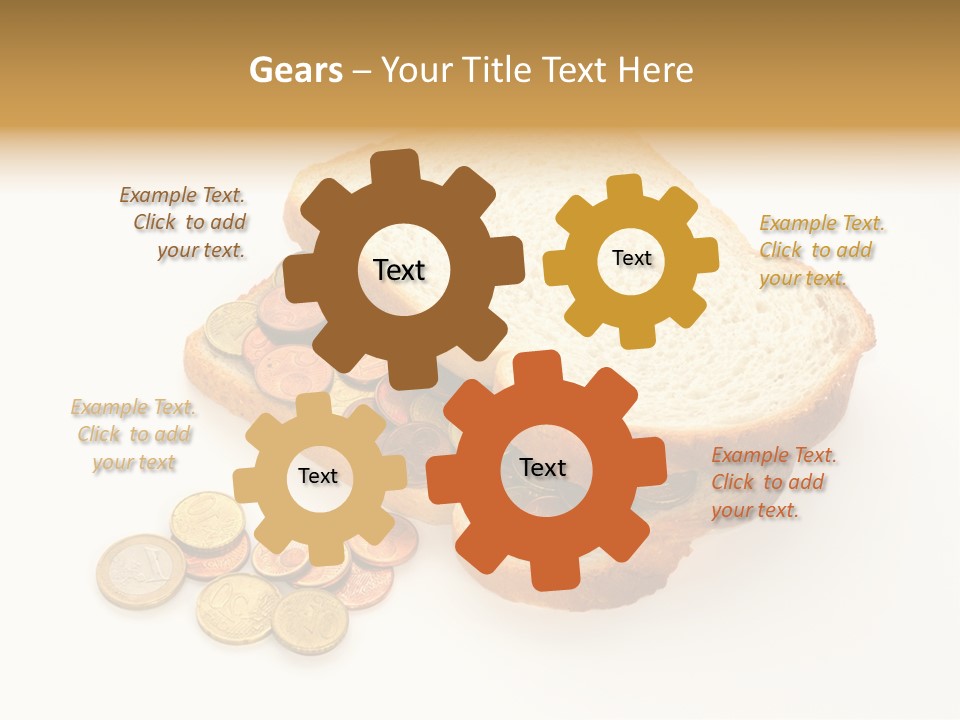 Gears – Your Title Text Here

Example Text. Click to add your text.

Text

Text

Example Text. Click to add your text.

Example Text. Click to add your text

Text

Text

Example Text. Click to add your text.